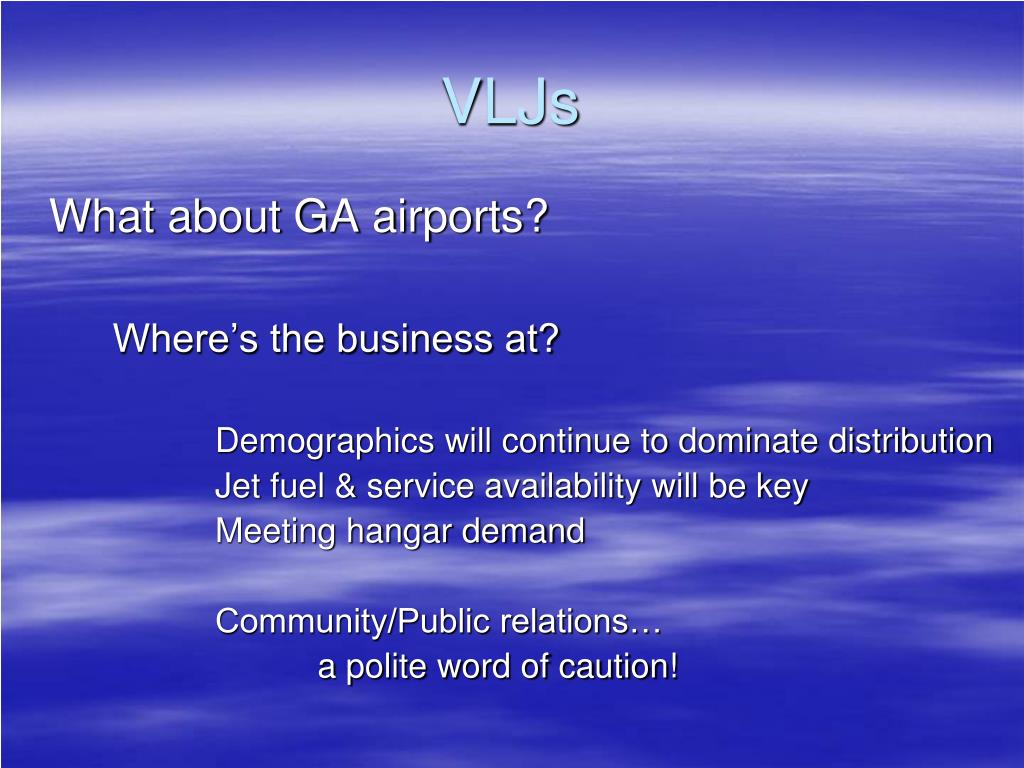 VLJs

What about GA airports?

Where’s the business at?

Demographics will continue to dominate distribution
Jet fuel & service availability will be key
Meeting hangar demand

Community/Public relations…
a polite word of caution!